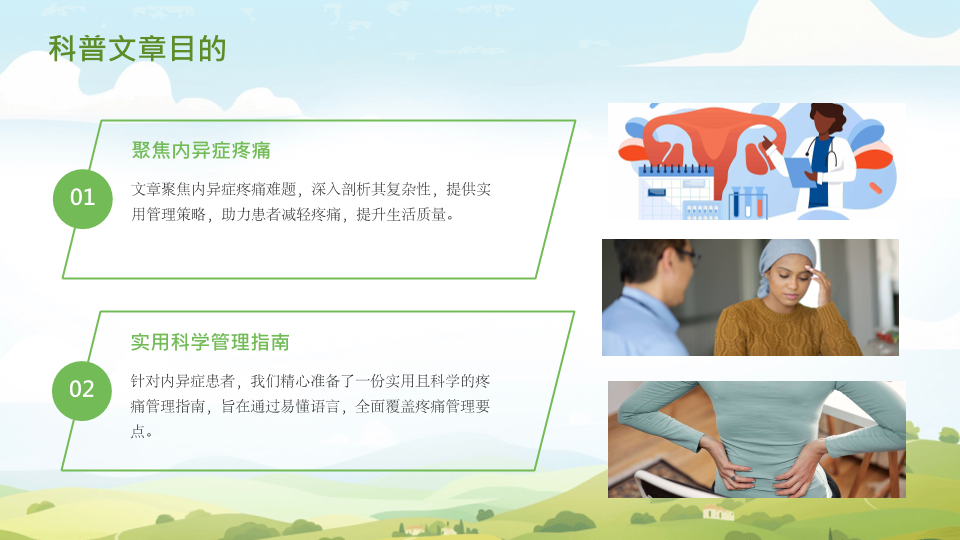 科普文章目的

01

聚焦内异症疼痛

文章聚焦内异症疼痛难题，深入剖析其复杂性，提供实用管理策略，助力患者减轻疼痛，提升生活质量。

02

实用科学管理指南

针对内异症患者，我们精心准备了一份实用且科学的疼痛管理指南，旨在通过易懂语言，全面覆盖疼痛管理要点。